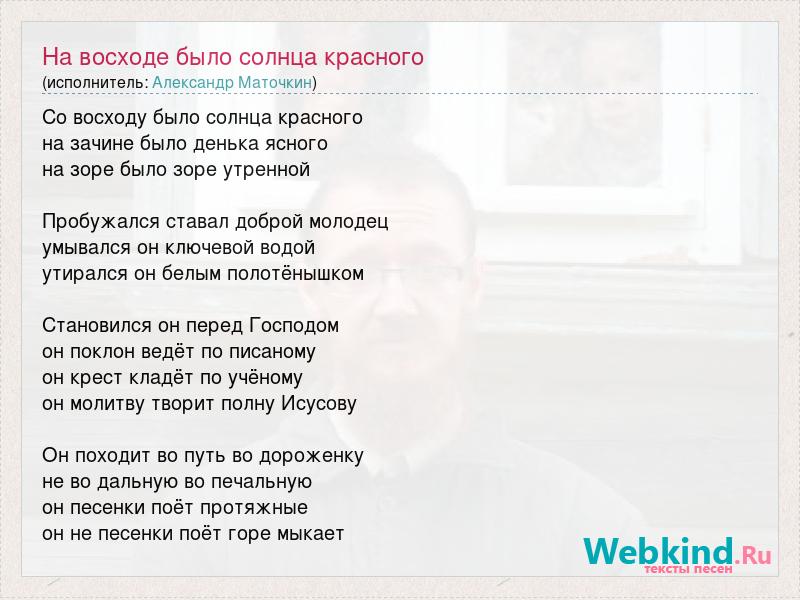 На восходе было солнца красного
(исполнитель: Александр Маточкин)

Со восходу было солнца красного
на зачине было денька ясного
на зоре было зоре утренной

Пробужался ставал доброй молодец
умывался он ключевой водой
утирался он белым полотёнышком

Становился он перед Господом
он поклон ведёт по писаному
он крест кладёт по учёному
он молитву творит полну Исусову

Он походит во путь во дороженку
не во дальную во печальную
он песенки поёт протяжные
он не песенки поёт горе мыкает

Webkind.Ru
тексты песен